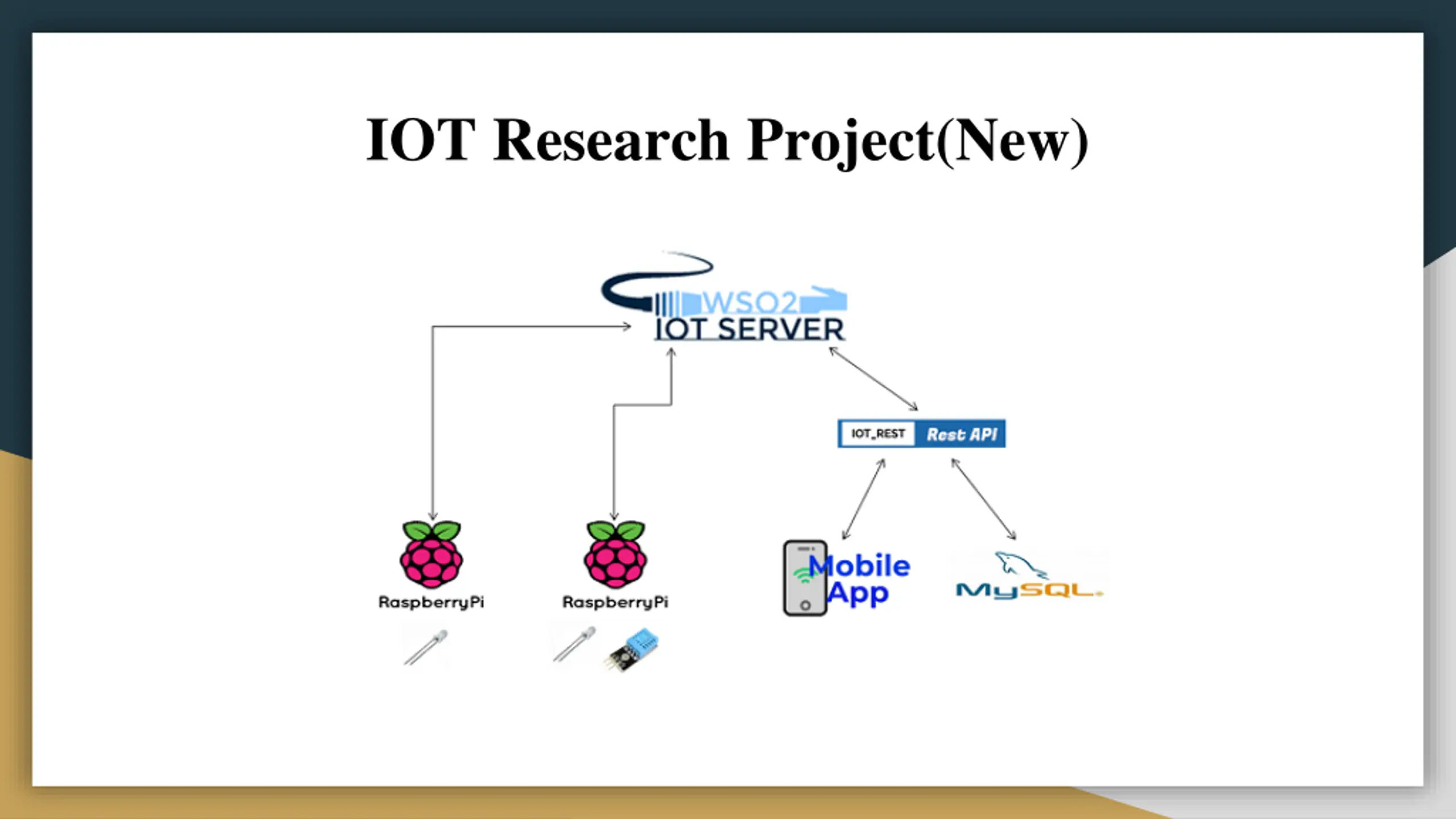 IOT Research Project(New)

WSO2
IOT SERVER

IOT_REST Rest API

RaspberryPi

RaspberryPi

Mobile App

MySQL